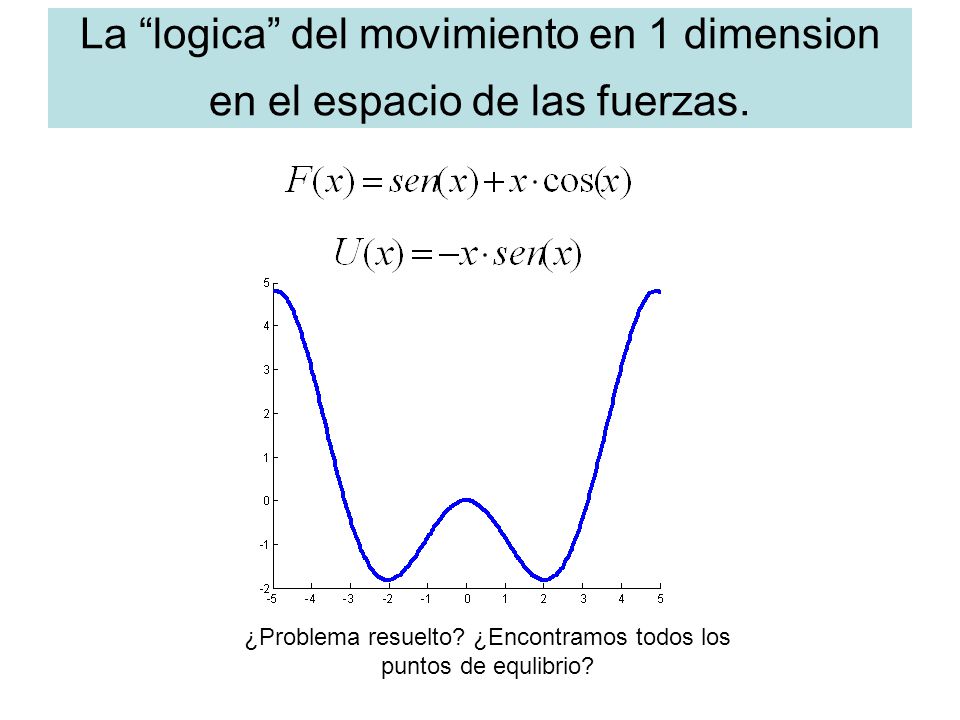 La “logica” del movimiento en 1 dimension en el espacio de las fuerzas.

$F(x) = sen(x) + x \cdot \cos(x)$

$U(x) = -x \cdot sen(x)$

5
4
3
2
1
0
-1
-2

-5 -4 -3 -2 -1 0 1 2 3 4 5

¿Problema resuelto? ¿Encontramos todos los puntos de equlibrio?